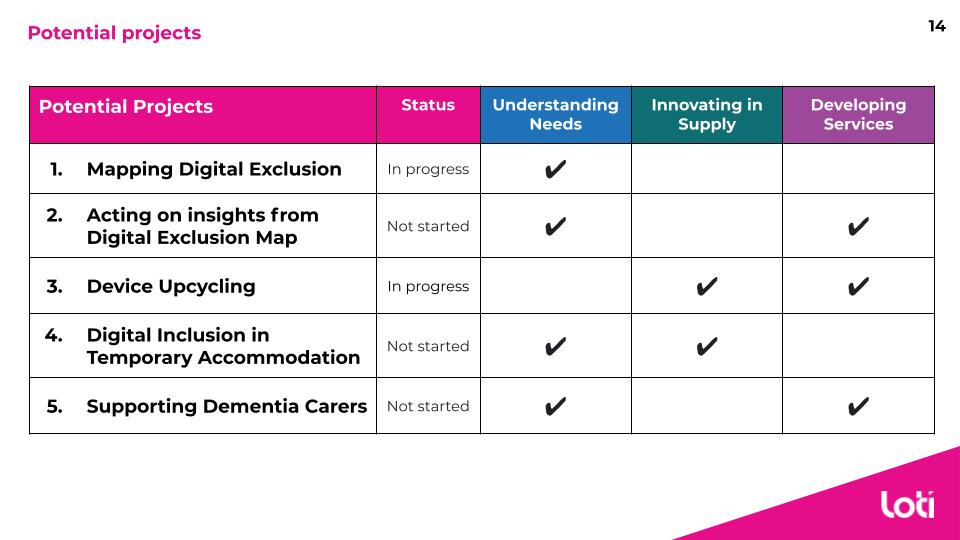 Potential projects

14

| Potential Projects | Status | Understanding Needs | Innovating in Supply | Developing Services |
|---|---|---|---|---|
| 1. Mapping Digital Exclusion | In progress | ✔ | | |
| 2. Acting on insights from Digital Exclusion Map | Not started | ✔ | | ✔ |
| 3. Device Upcycling | In progress | | ✔ | ✔ |
| 4. Digital Inclusion in Temporary Accommodation | Not started | ✔ | ✔ | |
| 5. Supporting Dementia Carers | Not started | ✔ | | ✔ |

loti